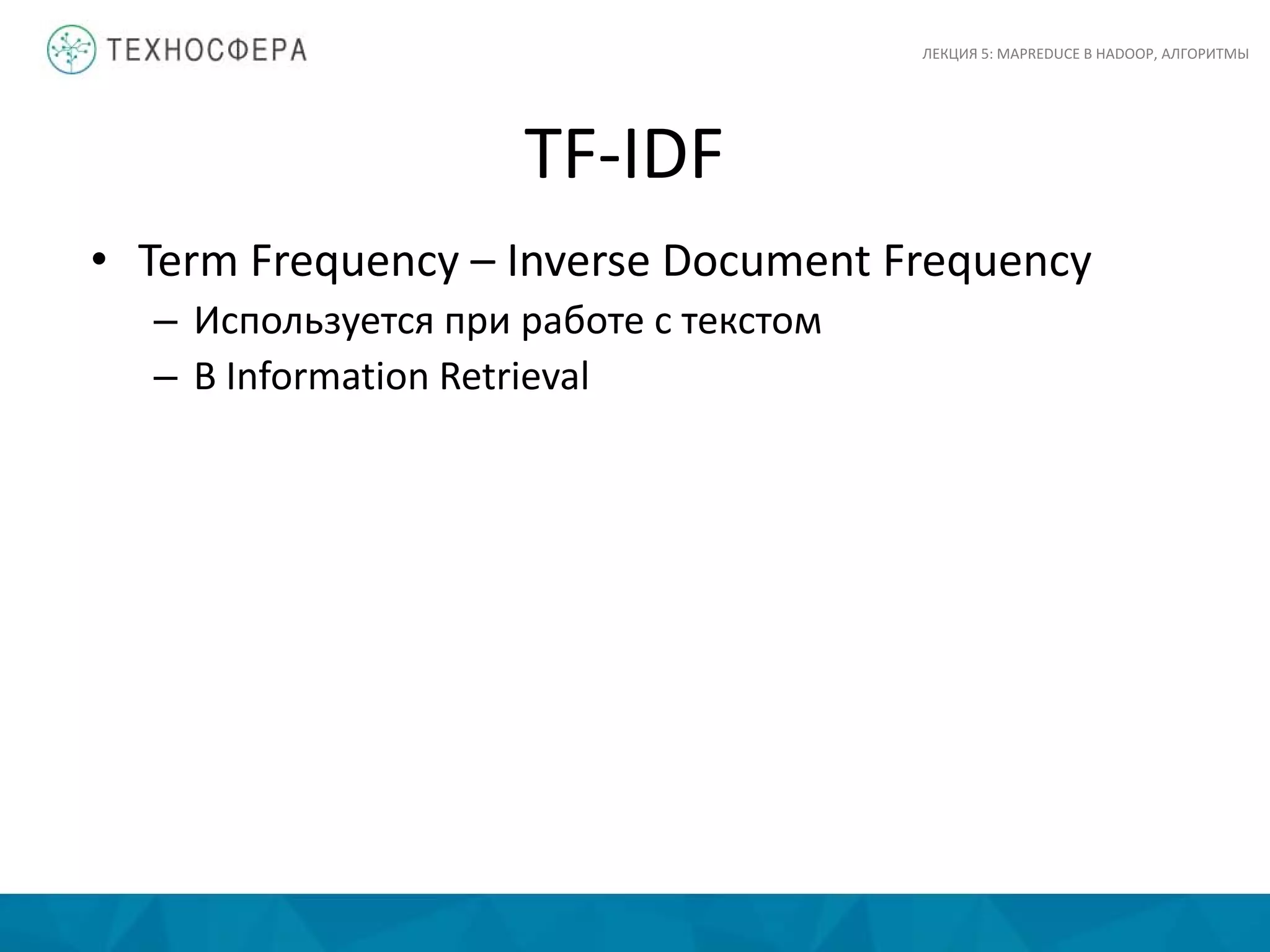 ТЕХНОСФЕРА

ЛЕКЦИЯ 5: MAPREDUCE В HADOOP, АЛГОРИТМЫ

TF-IDF

• Term Frequency – Inverse Document Frequency
– Используется при работе с текстом
– В Information Retrieval